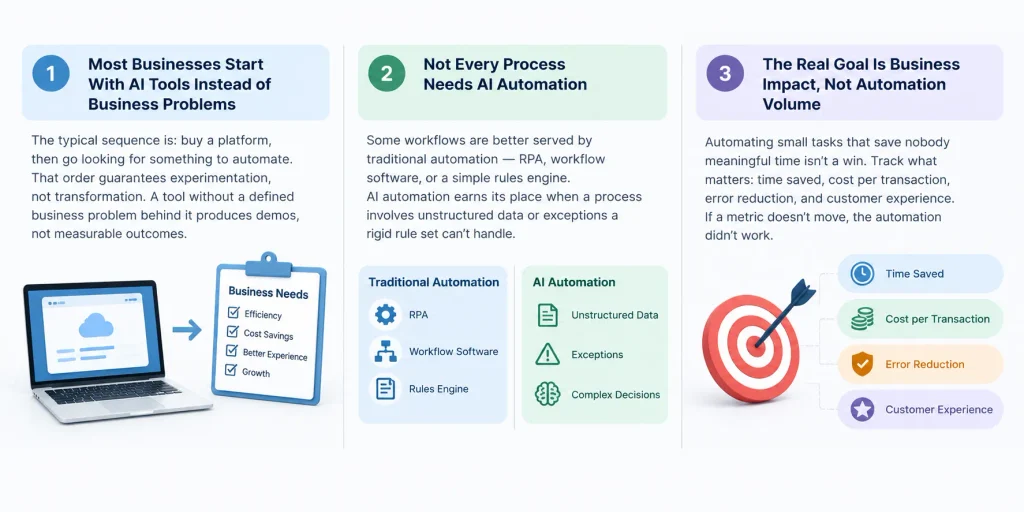 1 Most Businesses Start With AI Tools Instead of Business Problems

The typical sequence is: buy a platform, then go looking for something to automate. That order guarantees experimentation, not transformation. A tool without a defined business problem behind it produces demos, not measurable outcomes.

Business Needs
Efficiency
Cost Savings
Better Experience
Growth

2 Not Every Process Needs AI Automation

Some workflows are better served by traditional automation — RPA, workflow software, or a simple rules engine. AI automation earns its place when a process involves unstructured data or exceptions a rigid rule set can't handle.

Traditional Automation
RPA
Workflow Software
Rules Engine

AI Automation
Unstructured Data
Exceptions
Complex Decisions

3 The Real Goal Is Business Impact, Not Automation Volume

Automating small tasks that save nobody meaningful time isn't a win. Track what matters: time saved, cost per transaction, error reduction, and customer experience. If a metric doesn't move, the automation didn't work.

Time Saved
Cost per Transaction
Error Reduction
Customer Experience